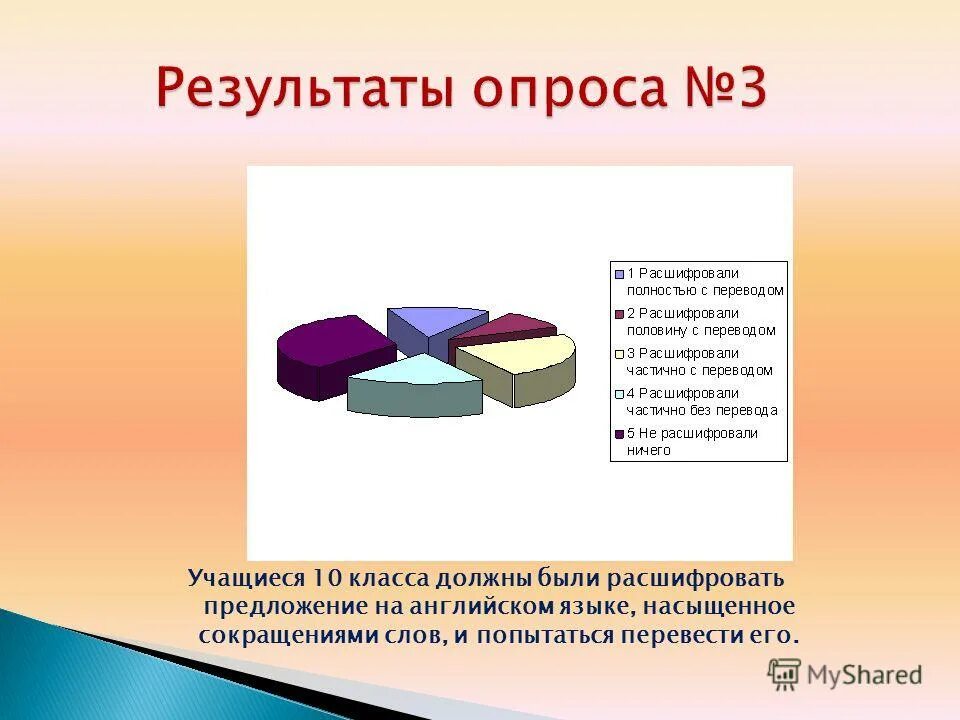 Результаты опроса №3

1 Расшифровали полностью с переводом
2 Расшифровали половину с переводом
3 Расшифровали частично с переводом
4 Расшифровали частично без перевода
5 Не расшифровали ничего

Учащиеся 10 класса должны были расшифровать предложение на английском языке, насыщенное сокращениями слов, и попытаться перевести его.

MyShared